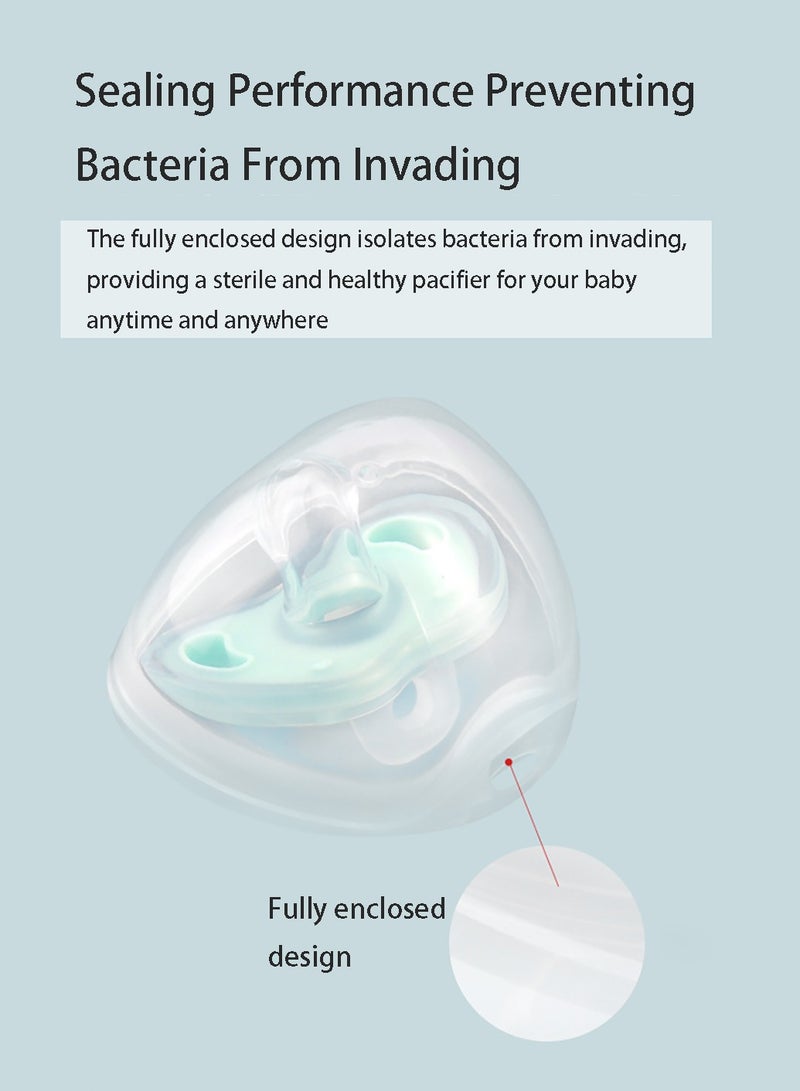 Sealing Performance Preventing Bacteria From Invading

The fully enclosed design isolates bacteria from invading, providing a sterile and healthy pacifier for your baby anytime and anywhere

Fully enclosed design